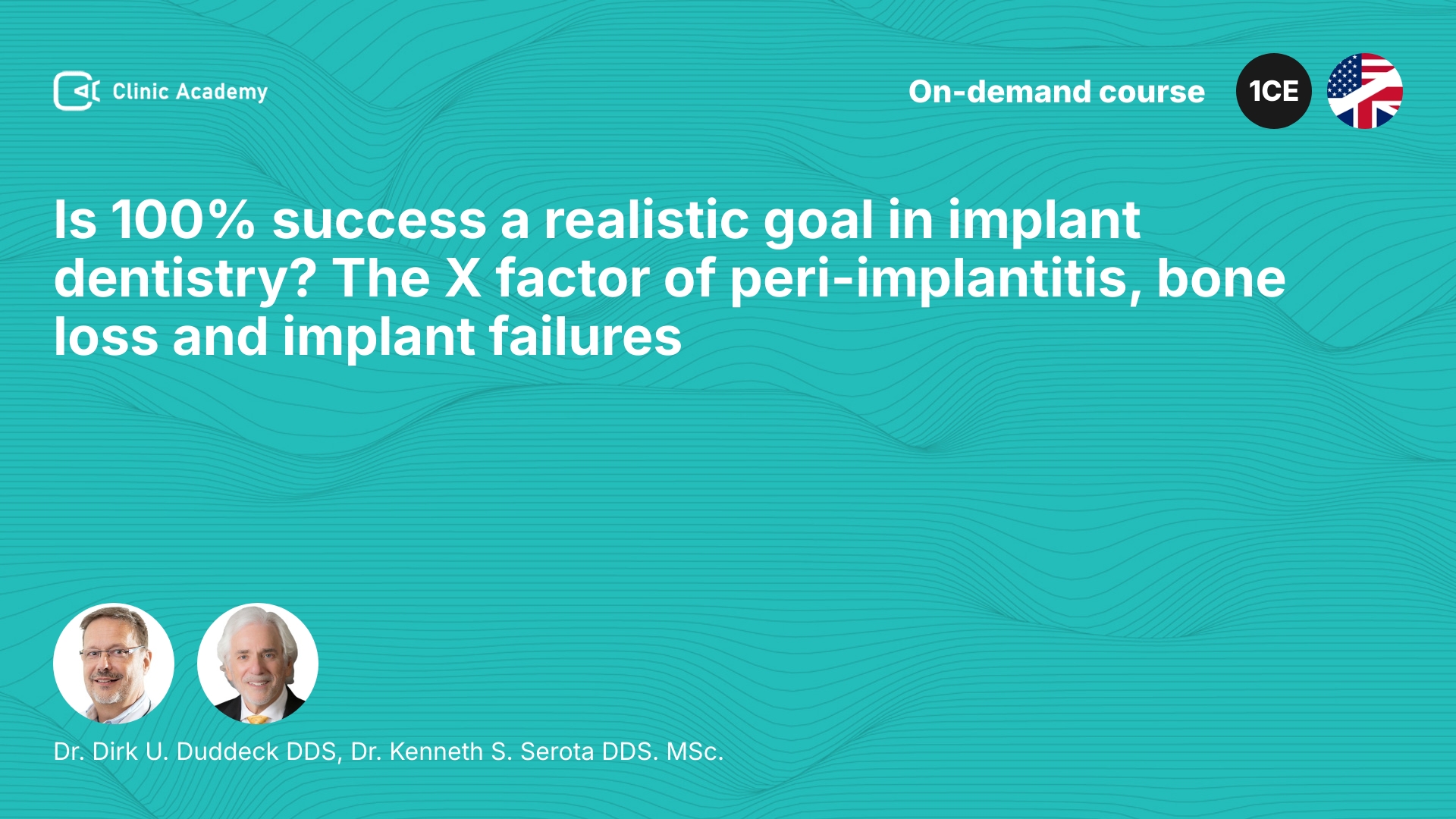 Clinic Academy

On-demand course

1CE

Is 100% success a realistic goal in implant dentistry? The X factor of peri-implantitis, bone loss and implant failures

Dr. Dirk U. Duddeck DDS, Dr. Kenneth S. Serota DDS. MSc.